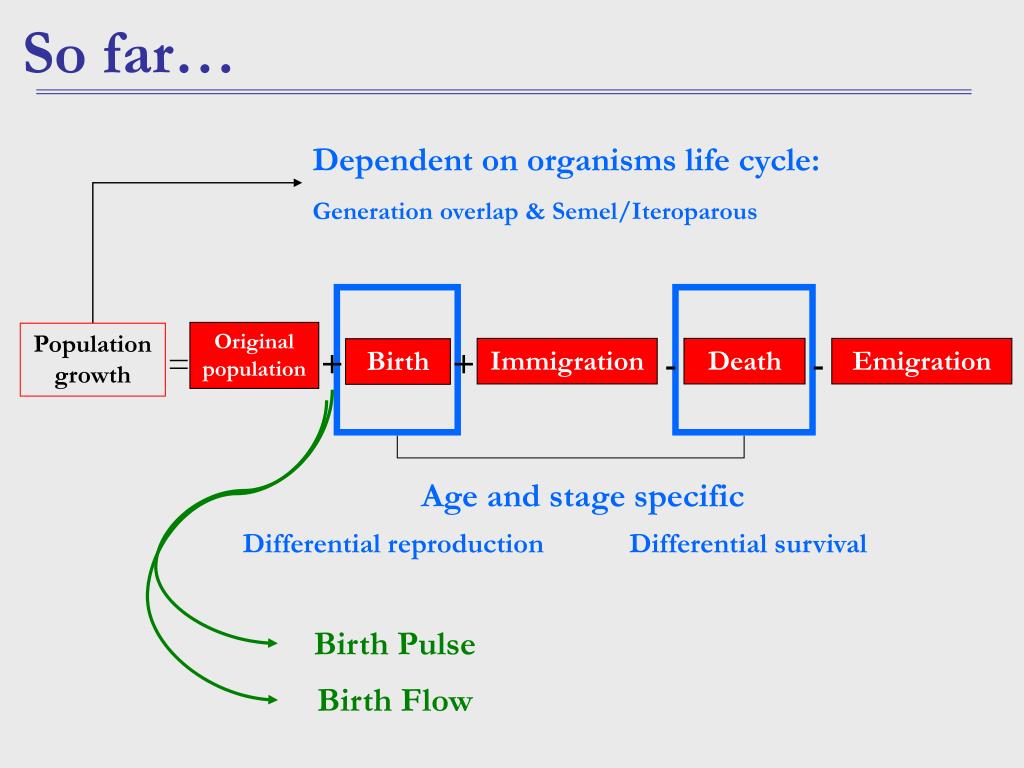 So far…

Dependent on organisms life cycle:

Generation overlap & Semel/Iteroparous

Population growth = Original population + Birth + Immigration - Death - Emigration

Age and stage specific

Differential reproduction

Differential survival

Birth Pulse

Birth Flow